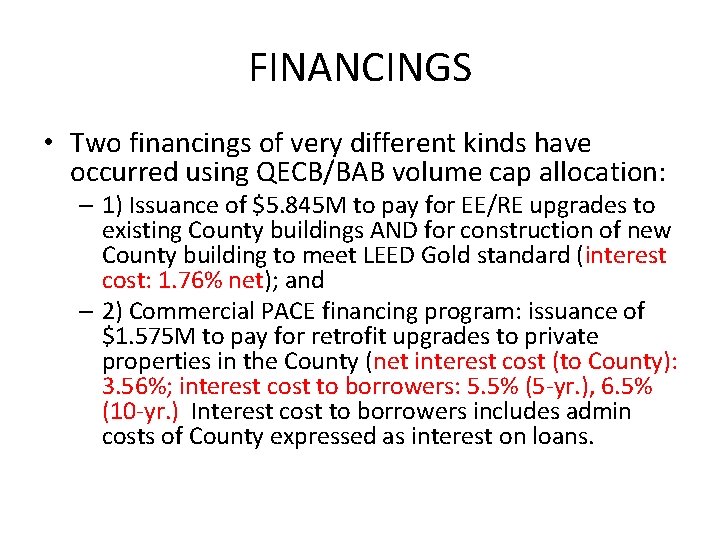 FINANCINGS

• Two financings of very different kinds have occurred using QECB/BAB volume cap allocation:

– 1) Issuance of \$5.845M to pay for EE/RE upgrades to existing County buildings AND for construction of new County building to meet LEED Gold standard (interest cost: 1.76% net); and

– 2) Commercial PACE financing program: issuance of \$1.575M to pay for retrofit upgrades to private properties in the County (net interest cost (to County): 3.56%; interest cost to borrowers: 5.5% (5-yr.), 6.5% (10-yr.) Interest cost to borrowers includes admin costs of County expressed as interest on loans.